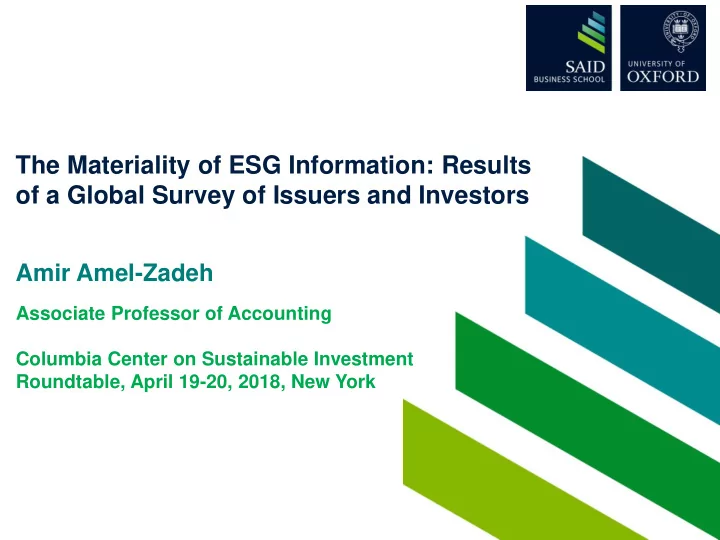 SAID
BUSINESS SCHOOL

UNIVERSITY OF
OXFORD

The Materiality of ESG Information: Results of a Global Survey of Issuers and Investors

Amir Amel-Zadeh

Associate Professor of Accounting

Columbia Center on Sustainable Investment Roundtable, April 19-20, 2018, New York